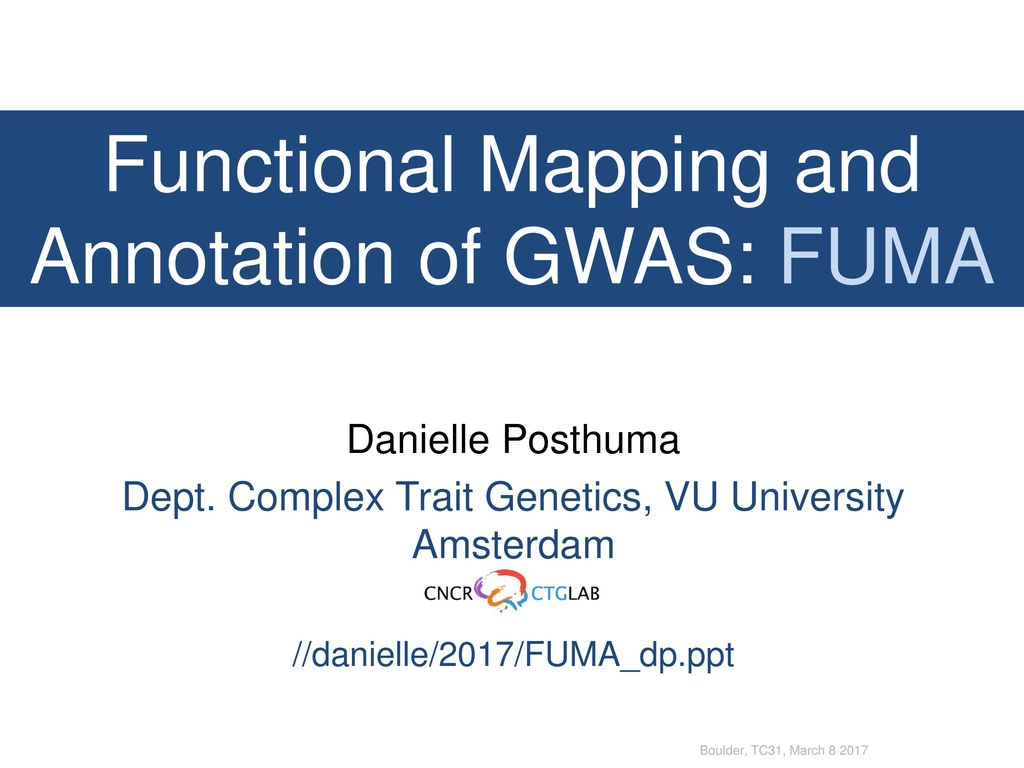 Functional Mapping and Annotation of GWAS: FUMA

Danielle Posthuma

Dept. Complex Trait Genetics, VU University Amsterdam

CNCR CTGLAB

//danielle/2017/FUMA_dp.ppt

Boulder, TC31, March 8 2017